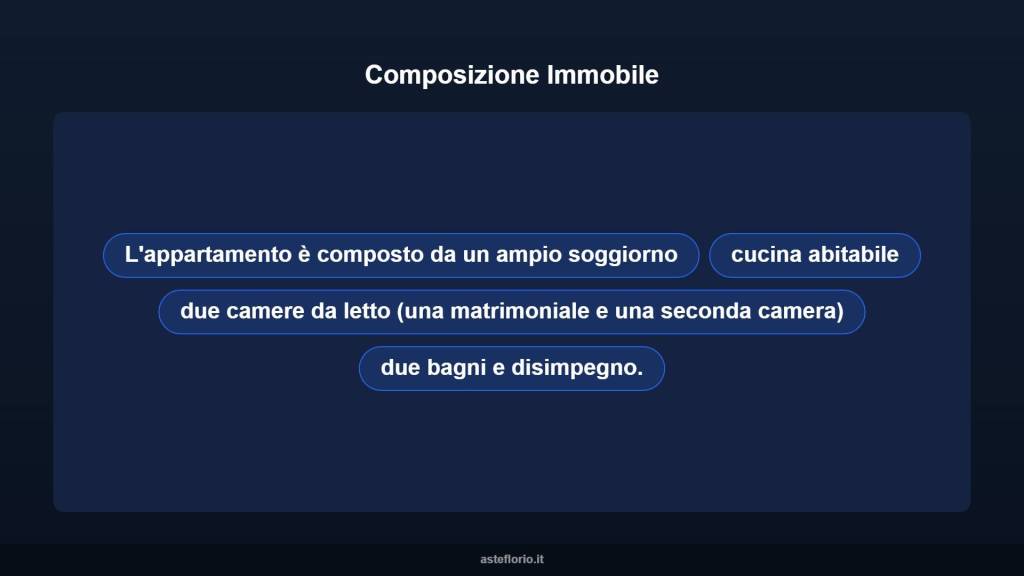 Composizione Immobile

L'appartamento è composto da un ampio soggiorno

cucina abitabile

due camere da letto (una matrimoniale e una seconda camera)

due bagni e disimpegno.

asteflorio.it